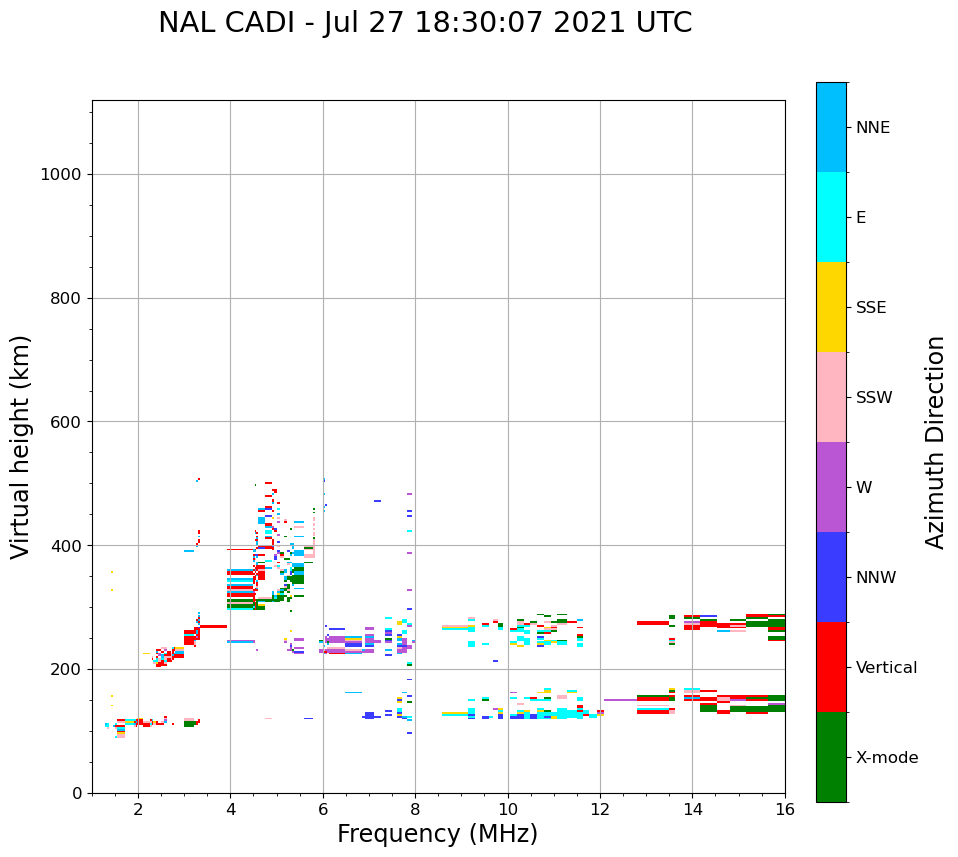 NAL CADI - Jul 27 18:30:07 2021 UTC

Virtual height (km)

1000
800
600
400
200
0

2
4
6
8
10
12
14
16

Frequency (MHz)

NNE
E
SSE
SSW
W
NNW
Vertical
X-mode

Azimuth Direction